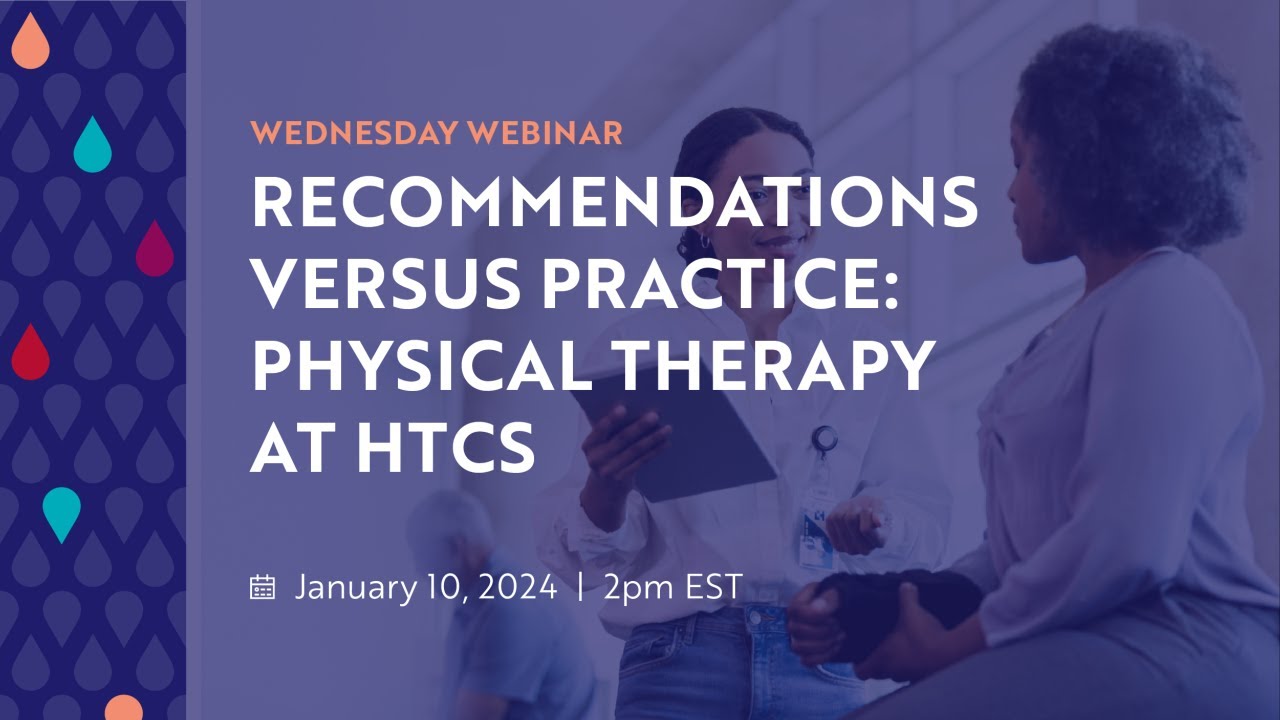 WEDNESDAY WEBINAR

RECOMMENDATIONS VERSUS PRACTICE: PHYSICAL THERAPY AT HTCS

January 10, 2024 | 2pm EST